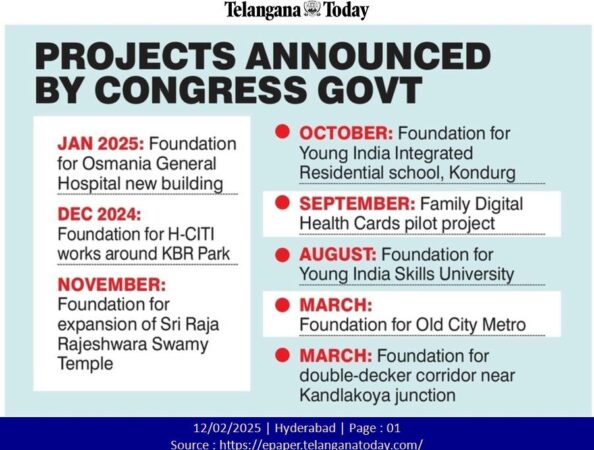 Telangana Today

PROJECTS ANNOUNCED BY CONGRESS GOVT

JAN 2025: Foundation for Osmania General Hospital new building

DEC 2024: Foundation for H-CITI works around KBR Park

NOVEMBER: Foundation for expansion of Sri Raja Rajeshwara Swamy Temple

OCTOBER: Foundation for Young India Integrated Residential school, Kondurg

SEPTEMBER: Family Digital Health Cards pilot project

AUGUST: Foundation for Young India Skills University

MARCH: Foundation for Old City Metro

MARCH: Foundation for double-decker corridor near Kandlakoya junction

12/02/2025 | Hyderabad | Page : 01
Source : https://epaper.telanganatoday.com/